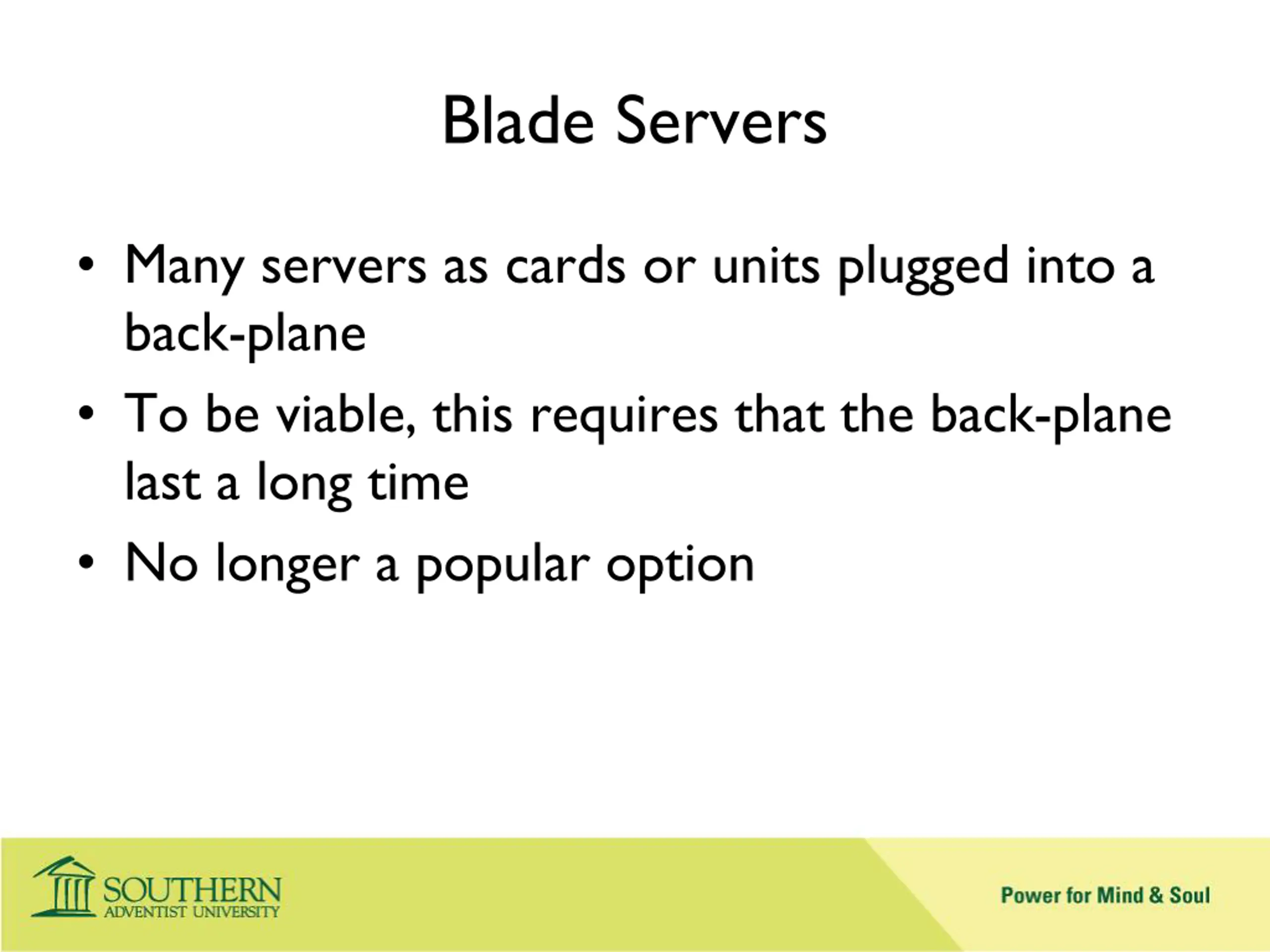 Blade Servers

• Many servers as cards or units plugged into a back-plane
• To be viable, this requires that the back-plane last a long time
• No longer a popular option

SOUTHERN
ADVENTIST UNIVERSITY

Power for Mind & Soul